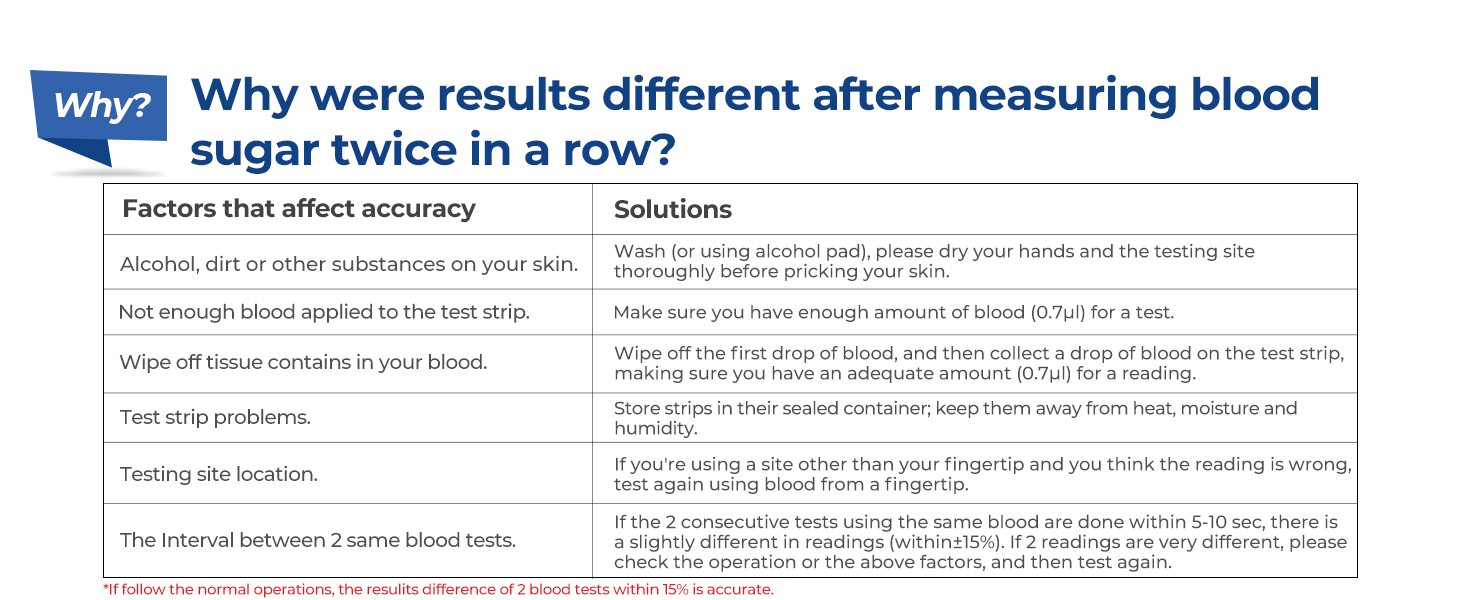 Why?

Why were results different after measuring blood sugar twice in a row?

| Factors that affect accuracy | Solutions |
|---|---|
| Alcohol, dirt or other substances on your skin. | Wash (or using alcohol pad), please dry your hands and the testing site thoroughly before pricking your skin. |
| Not enough blood applied to the test strip. | Make sure you have enough amount of blood (0.7μl) for a test. |
| Wipe off tissue contains in your blood. | Wipe off the first drop of blood, and then collect a drop of blood on the test strip, making sure you have an adequate amount (0.7μl) for a reading. |
| Test strip problems. | Store strips in their sealed container; keep them away from heat, moisture and humidity. |
| Testing site location. | If you're using a site other than your fingertip and you think the reading is wrong, test again using blood from a fingertip. |
| The Interval between 2 same blood tests. | If the 2 consecutive tests using the same blood are done within 5-10 sec, there is a slightly different in readings (within±15%). If 2 readings are very different, please check the operation or the above factors, and then test again. |

*If follow the normal operations, the resulits difference of 2 blood tests within 15% is accurate.